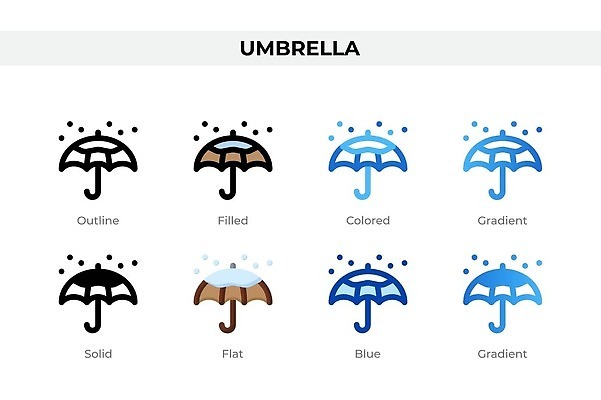 UMBRELLA

Outline

Filled

Colored

Gradient

Solid

Flat

Blue

Gradient